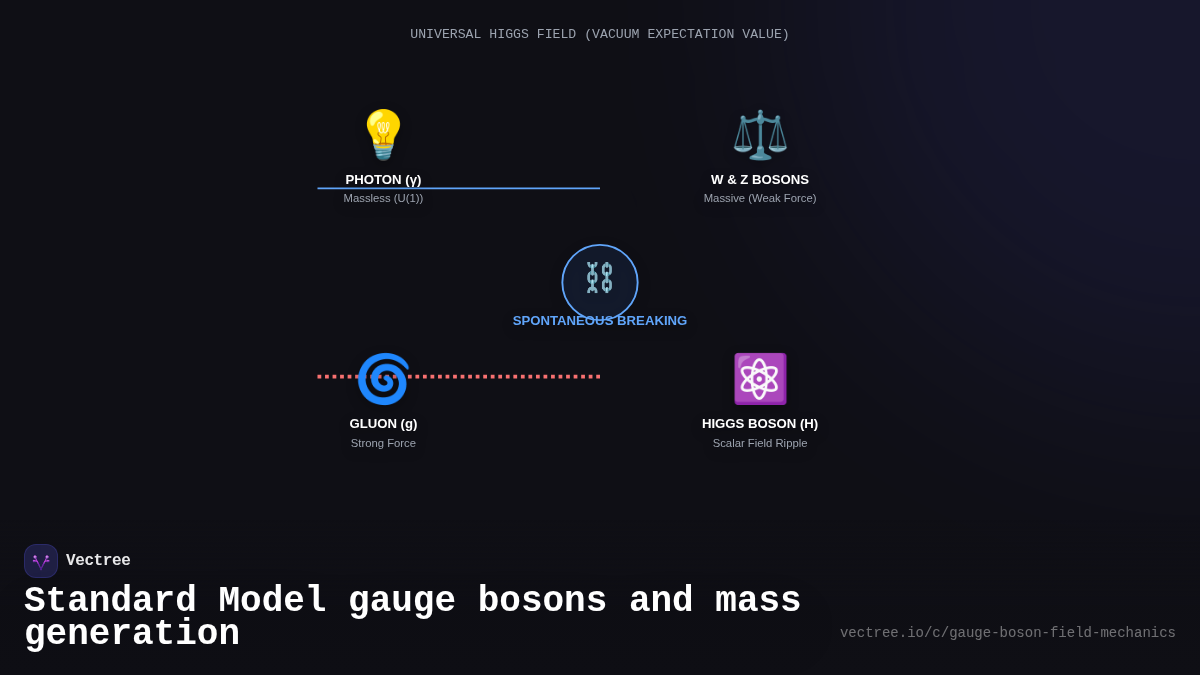 UNIVERSAL HIGGS FIELD (VACUUM EXPECTATION VALUE)

PHOTON (γ)
Massless (U(1))

W & Z BOSONS
Massive (Weak Force)

SPONTANEOUS BREAKING

GLUON (g)
Strong Force

HIGGS BOSON (H)
Scalar Field Ripple

Vectree

Standard Model gauge bosons and mass generation

vectree.io/c/gauge-boson-field-mechanics